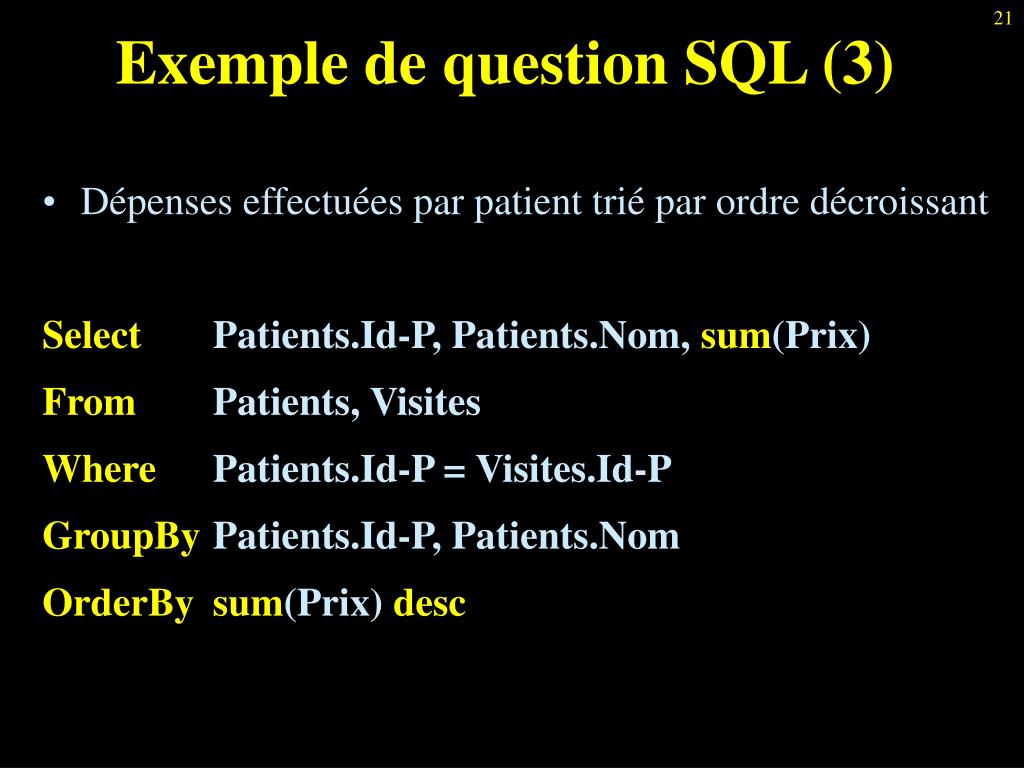 21

Exemple de question SQL (3)

• Dépenses effectuées par patient trié par ordre décroissant

Select Patients.Id-P, Patients.Nom, sum(Prix)
From Patients, Visites
Where Patients.Id-P = Visites.Id-P
GroupBy Patients.Id-P, Patients.Nom
OrderBy sum(Prix) desc